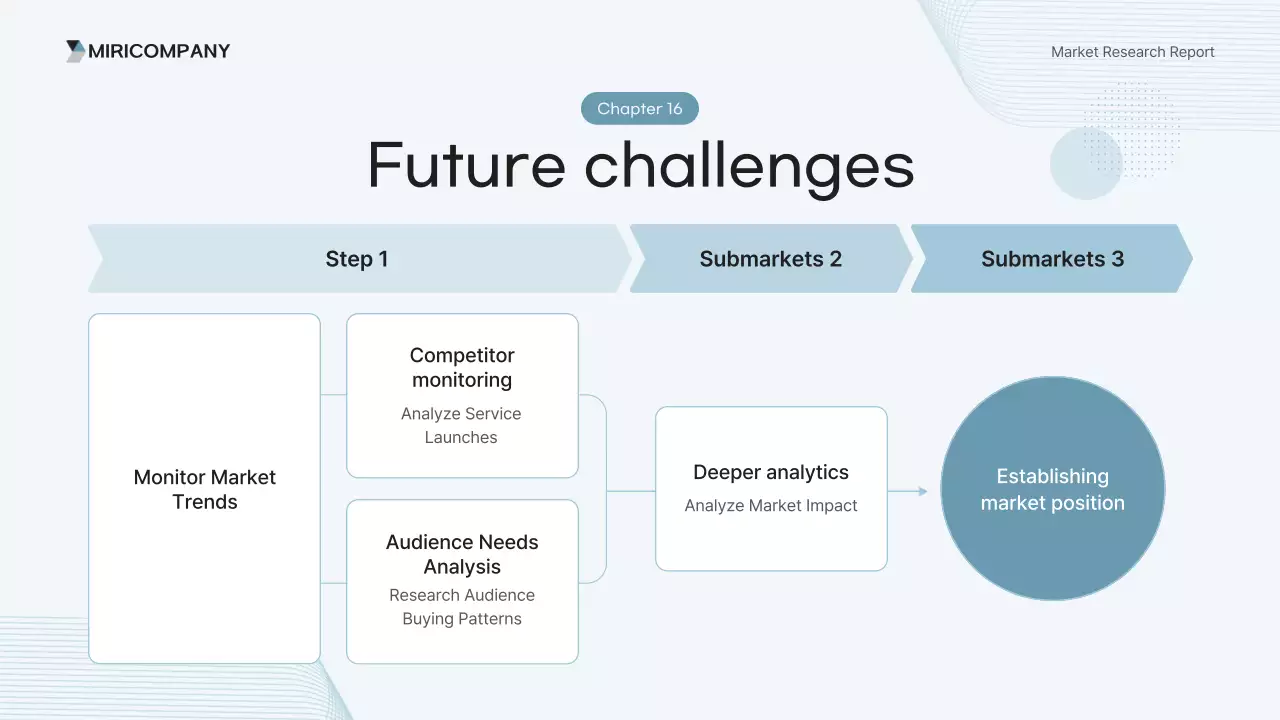 MIRICOMPANY

Market Research Report

Chapter 16

Future challenges

Step 1

Submarkets 2

Submarkets 3

Monitor Market Trends

Competitor monitoring

Analyze Service Launches

Audience Needs Analysis

Research Audience Buying Patterns

Deeper analytics

Analyze Market Impact

Establishing market position